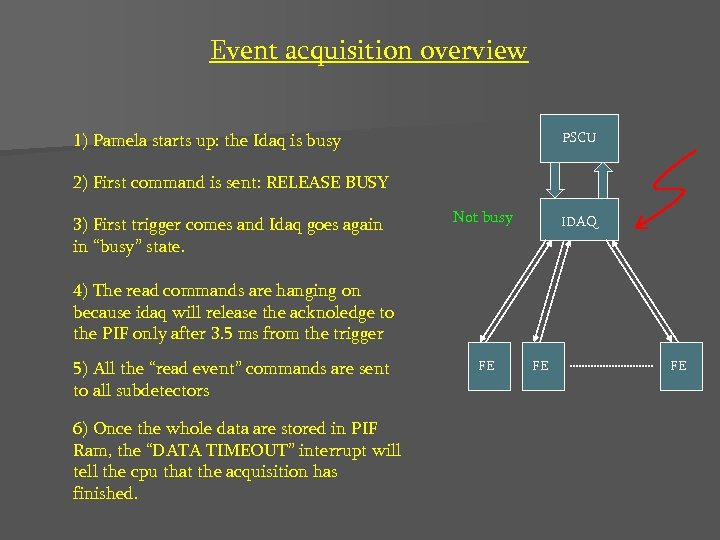 Event acquisition overview

1) Pamela starts up: the Idaq is busy

2) First command is sent: RELEASE BUSY

3) First trigger comes and Idaq goes again in “busy” state.

4) The read commands are hanging on because idaq will release the acknoledge to the PIF only after 3.5 ms from the trigger

5) All the “read event” commands are sent to all subdetectors

6) Once the whole data are stored in PIF Ram, the “DATA TIMEOUT” interrupt will tell the cpu that the acquisition has finished.

PSCU

Not busy

IDAQ

FE

FE

FE